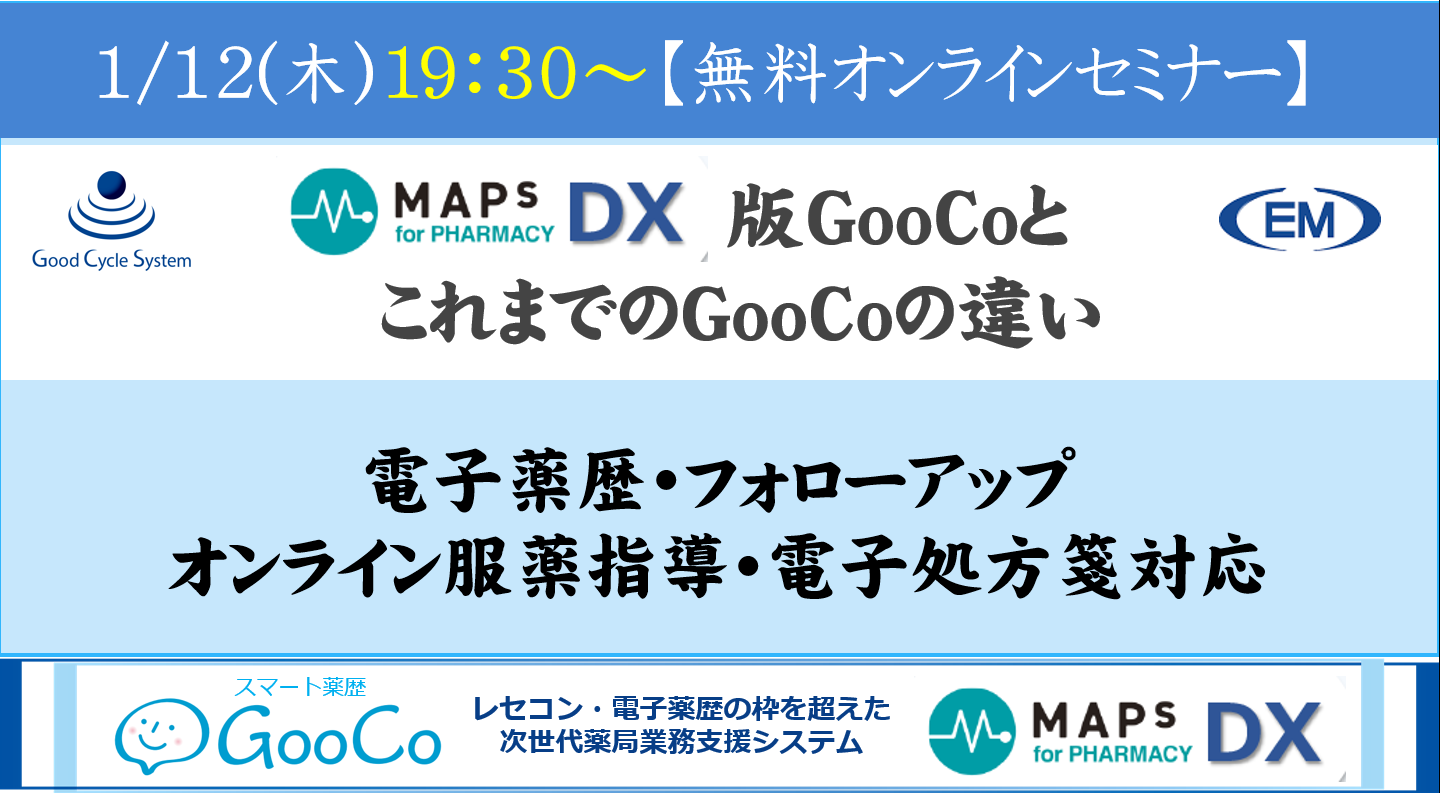 1/12(木)19：30～【無料オンラインセミナー】

Good Cycle System

MAPs for PHARMACY DX 版GooCoと
これまでのGooCoの違い

EM

電子薬歴・フォローアップ
オンライン服薬指導・電子処方箋対応

スマート薬歴
GooCo

レセコン・電子薬歴の枠を超えた
次世代薬局業務支援システム

MAPs for PHARMACY DX